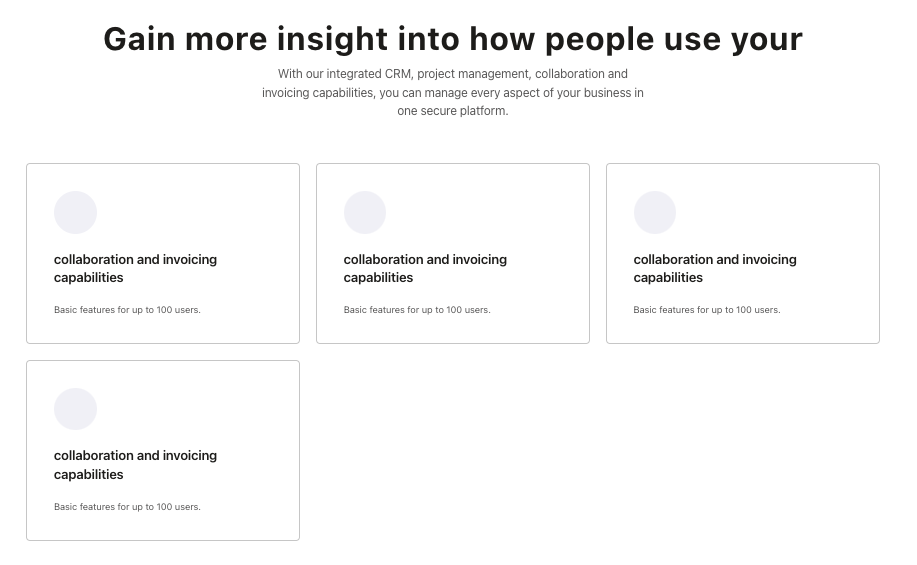 Gain more insight into how people use your

With our integrated CRM, project management, collaboration and invoicing capabilities, you can manage every aspect of your business in one secure platform.

collaboration and invoicing capabilities

Basic features for up to 100 users.

collaboration and invoicing capabilities

Basic features for up to 100 users.

collaboration and invoicing capabilities

Basic features for up to 100 users.

collaboration and invoicing capabilities

Basic features for up to 100 users.